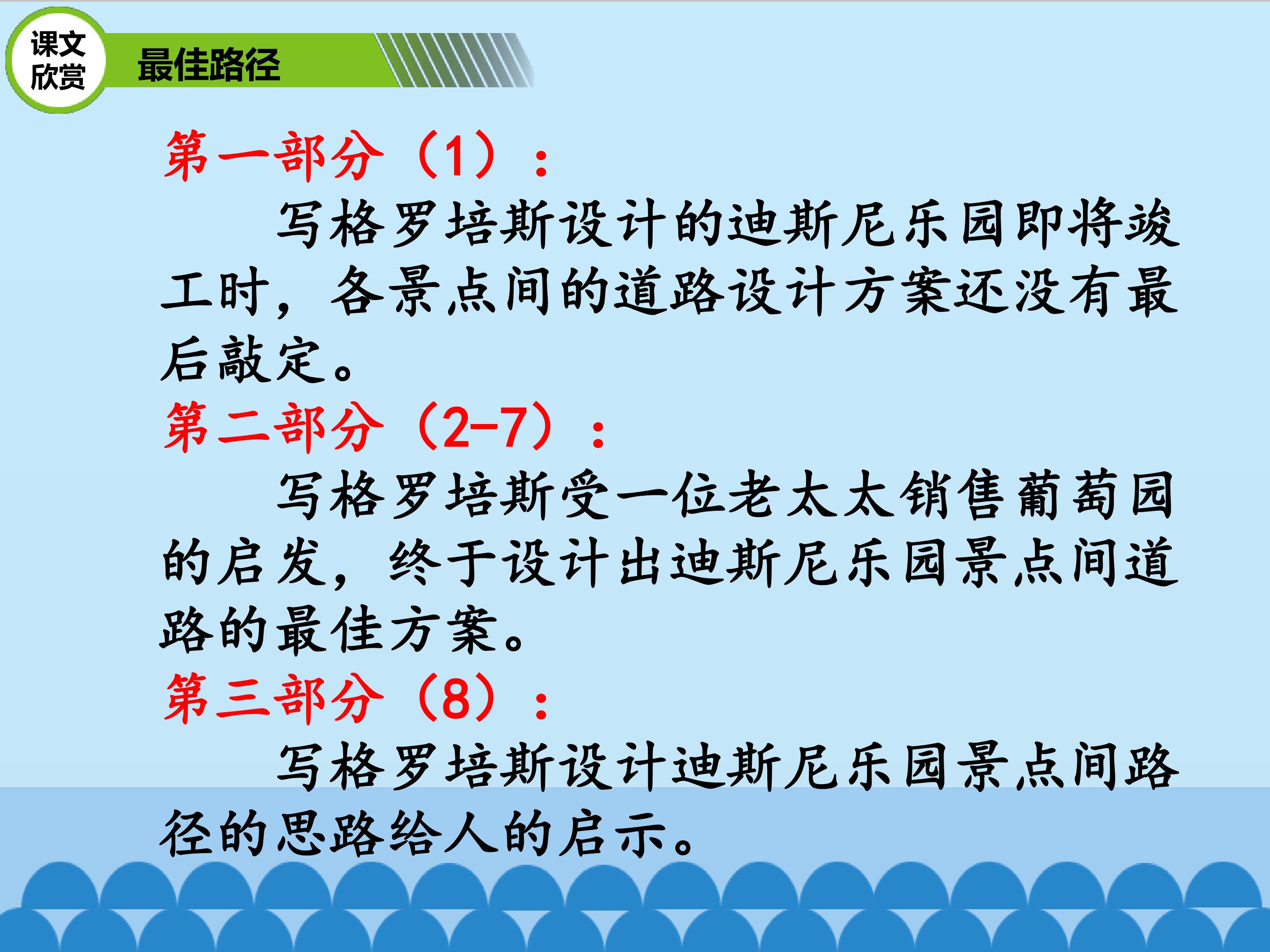 课文欣赏

最佳路径

第一部分（1）：

写格罗培斯设计的迪斯尼乐园即将竣工时，各景点间的道路设计方案还没有最后敲定。

第二部分（2-7）：

写格罗培斯受一位老太太销售葡萄园的启发，终于设计出迪斯尼乐园景点间道路的最佳方案。

第三部分（8）：

写格罗培斯设计迪斯尼乐园景点间路径的思路给人的启示。